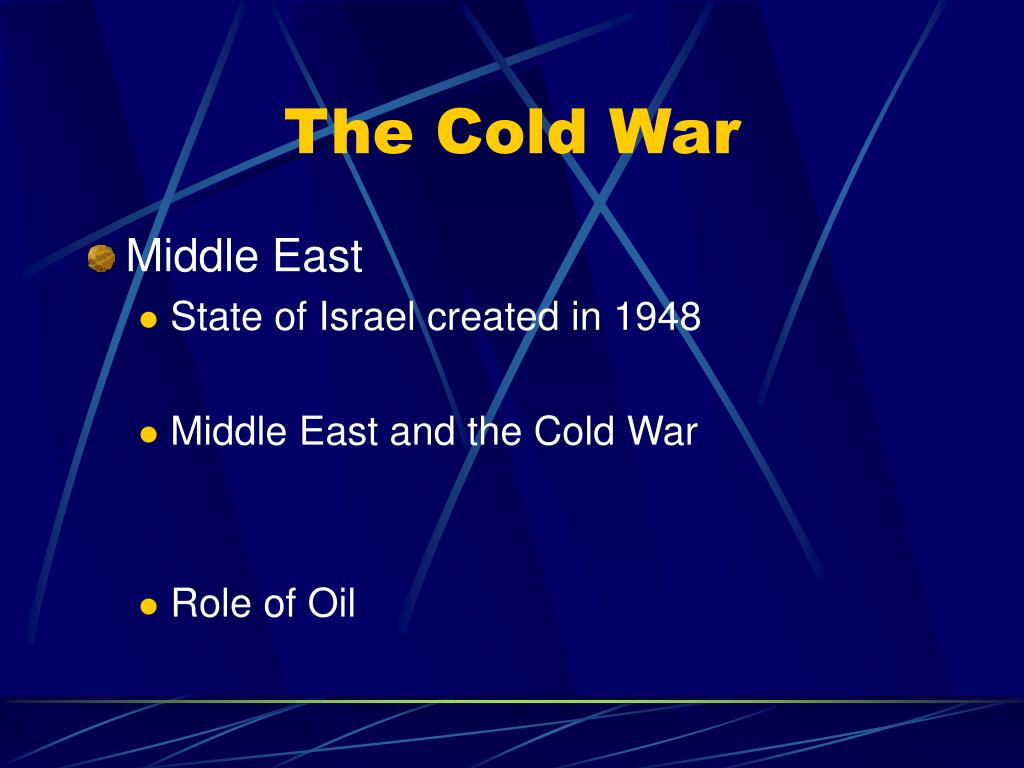 The Cold War

Middle East

State of Israel created in 1948

Middle East and the Cold War

Role of Oil